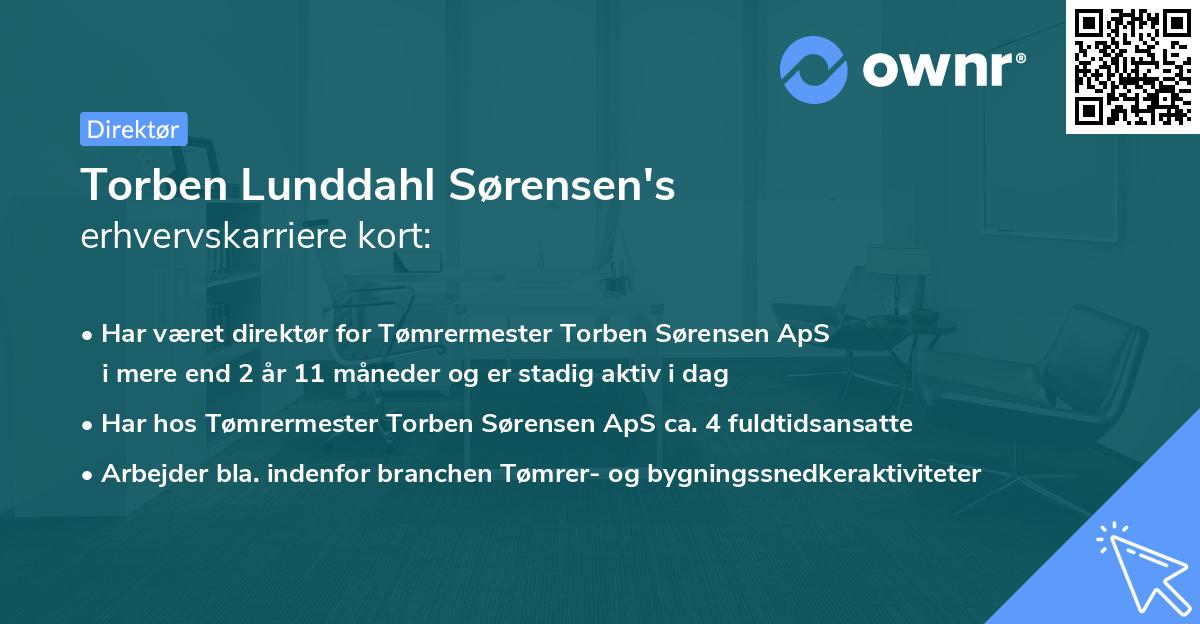 ownr®

Direktør

Torben Lunddahl Sørensen's
erhvervskarriere kort:

• Har været direktør for Tømrermester Torben Sørensen ApS i mere end 2 år 11 måneder og er stadig aktiv i dag
• Har hos Tømrermester Torben Sørensen ApS ca. 4 fuldtidsansatte
• Arbejder bla. indenfor branchen Tømrer- og bygningssnedkeraktiviteter